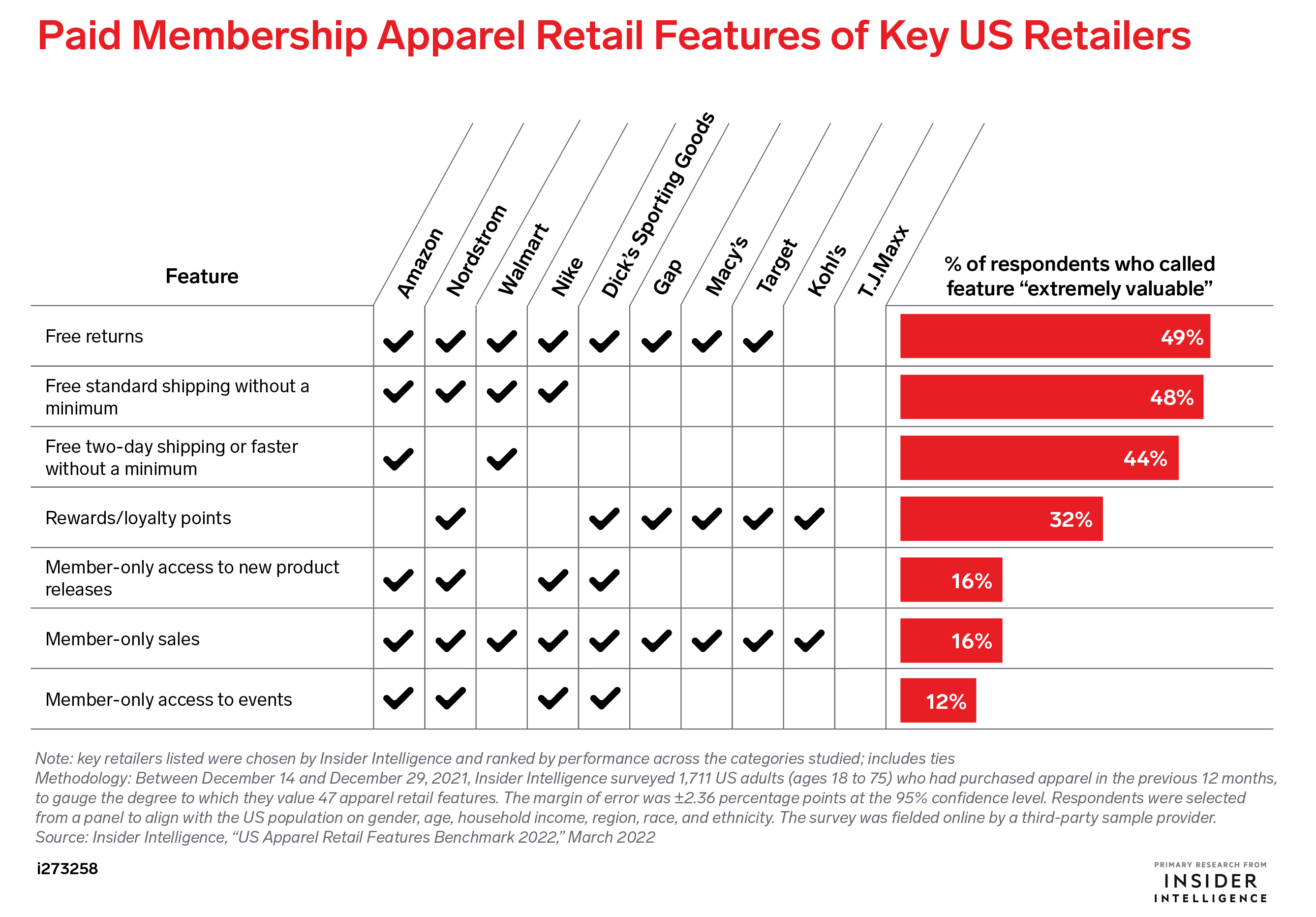 Paid Membership Apparel Retail Features of Key US Retailers

| Feature | Amazon | Nordstrom | Walmart | Nike | Dick's Sporting Goods | Gap | Macy's | Target | Kohl's | T.J.Maxx | % of respondents who called feature "extremely valuable" |
|---|---|---|---|---|---|---|---|---|---|---|---|
| Free returns | ✓ | ✓ | ✓ | ✓ | ✓ | ✓ | ✓ | ✓ | | | 49% |
| Free standard shipping without a minimum | ✓ | ✓ | ✓ | ✓ | | | | | | | 48% |
| Free two-day shipping or faster without a minimum | ✓ | | ✓ | | | | | | | | 44% |
| Rewards/loyalty points | | ✓ | | | ✓ | ✓ | ✓ | ✓ | ✓ | | 32% |
| Member-only access to new product releases | ✓ | ✓ | | ✓ | ✓ | | | | | | 16% |
| Member-only sales | ✓ | ✓ | ✓ | ✓ | ✓ | ✓ | ✓ | ✓ | ✓ | | 16% |
| Member-only access to events | ✓ | ✓ | | ✓ | ✓ | | | | | | 12% |

Note: key retailers listed were chosen by Insider Intelligence and ranked by performance across the categories studied; includes ties
Methodology: Between December 14 and December 29, 2021, Insider Intelligence surveyed 1,711 US adults (ages 18 to 75) who had purchased apparel in the previous 12 months, to gauge the degree to which they value 47 apparel retail features. The margin of error was ±2.36 percentage points at the 95% confidence level. Respondents were selected from a panel to align with the US population on gender, age, household income, region, race, and ethnicity. The survey was fielded online by a third-party sample provider.
Source: Insider Intelligence, "US Apparel Retail Features Benchmark 2022," March 2022

i273258

PRIMARY RESEARCH FROM
INSIDER
INTELLIGENCE